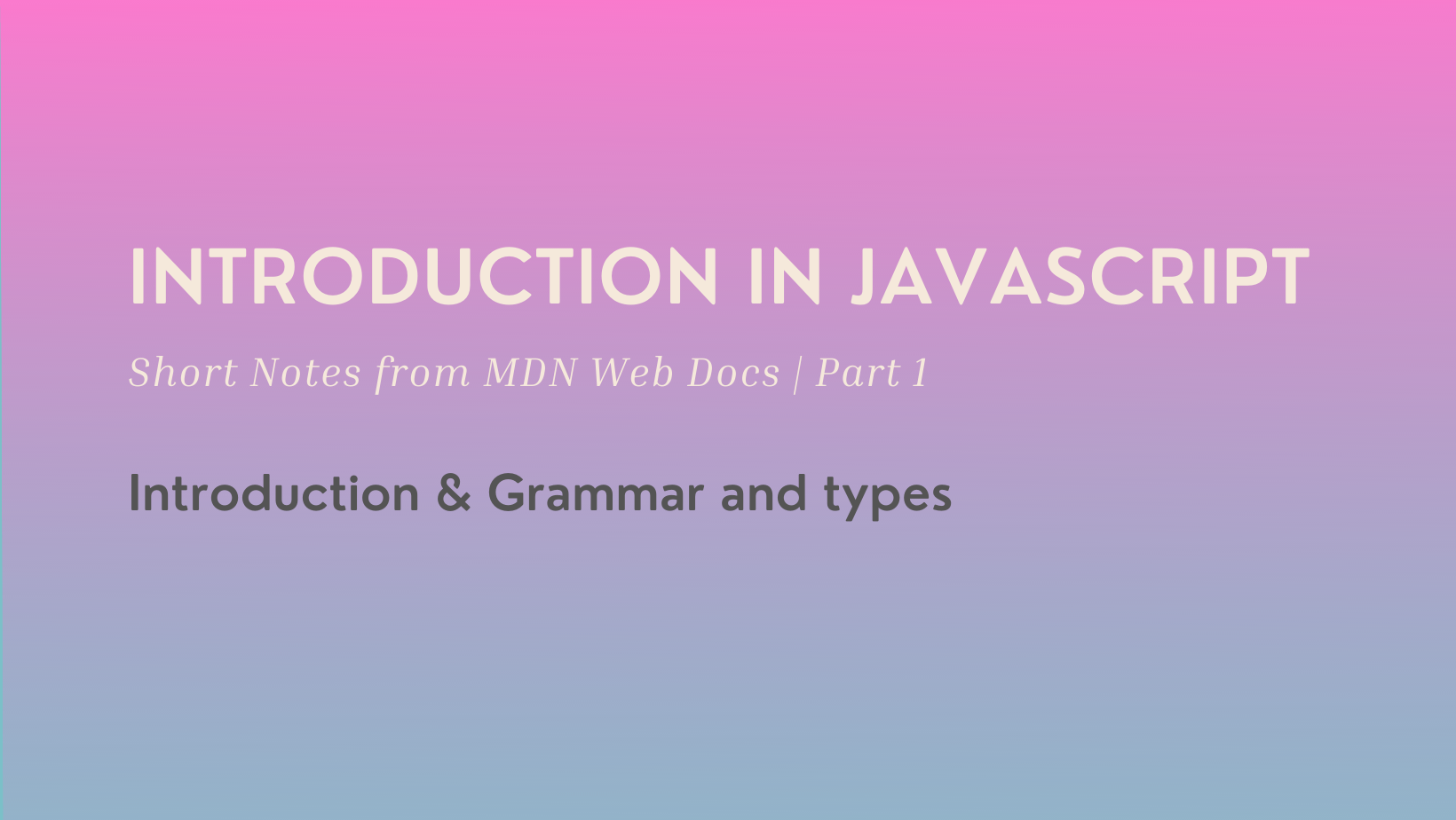 INTRODUCTION IN JAVASCRIPT

Short Notes from MDN Web Docs | Part 1

Introduction & Grammar and types